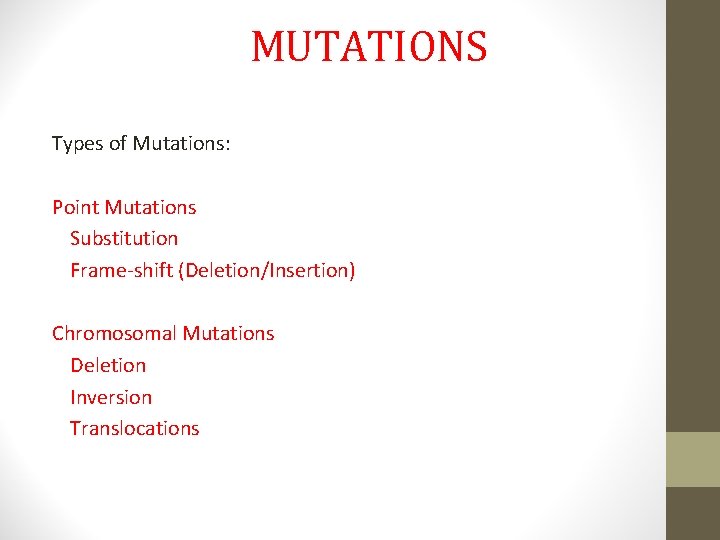 MUTATIONS

Types of Mutations:

Point Mutations
Substitution
Frame-shift (Deletion/Insertion)

Chromosomal Mutations
Deletion
Inversion
Translocations